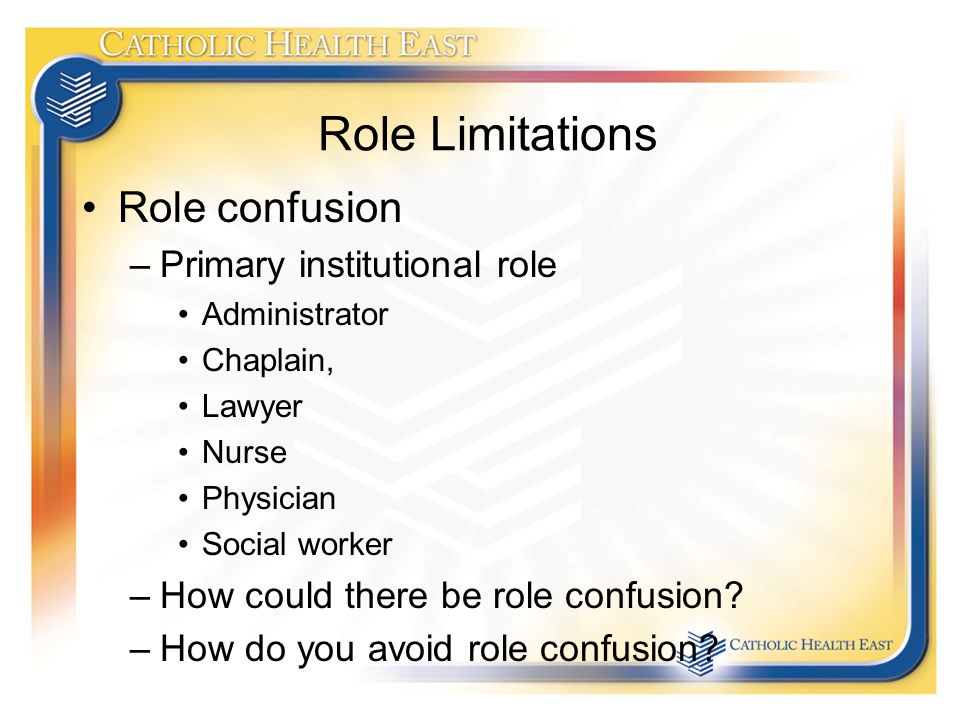 CATHOLIC HEALTH EAST

Role Limitations

• Role confusion
 – Primary institutional role
  • Administrator
  • Chaplain,
  • Lawyer
  • Nurse
  • Physician
  • Social worker
 – How could there be role confusion?
 – How do you avoid role confusion?

CATHOLIC HEALTH EAST